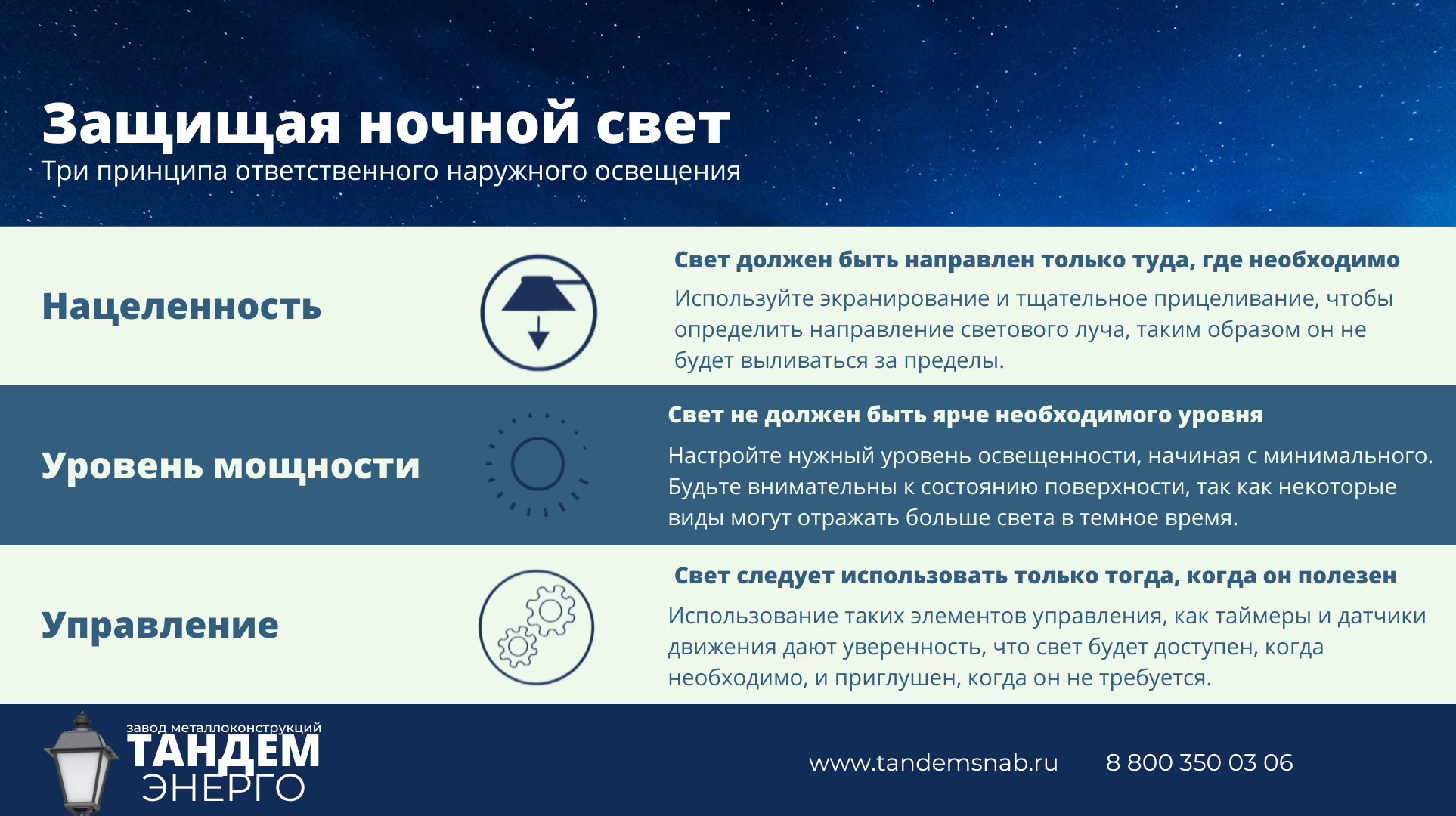 Защищая ночной свет
Три принципа ответственного наружного освещения

Нацеленность

Свет должен быть направлен только туда, где необходимо

Используйте экранирование и тщательное прицеливание, чтобы определить направление светового луча, таким образом он не будет выливаться за пределы.

Уровень мощности

Свет не должен быть ярче необходимого уровня

Настройте нужный уровень освещенности, начиная с минимального. Будьте внимательны к состоянию поверхности, так как некоторые виды могут отражать больше света в темное время.

Управление

Свет следует использовать только тогда, когда он полезен

Использование таких элементов управления, как таймеры и датчики движения дают уверенность, что свет будет доступен, когда необходимо, и приглушен, когда он не требуется.

завод металлоконструкций
ТАНДЕМ
ЭНЕРГО

www.tandemsnab.ru 8 800 350 03 06